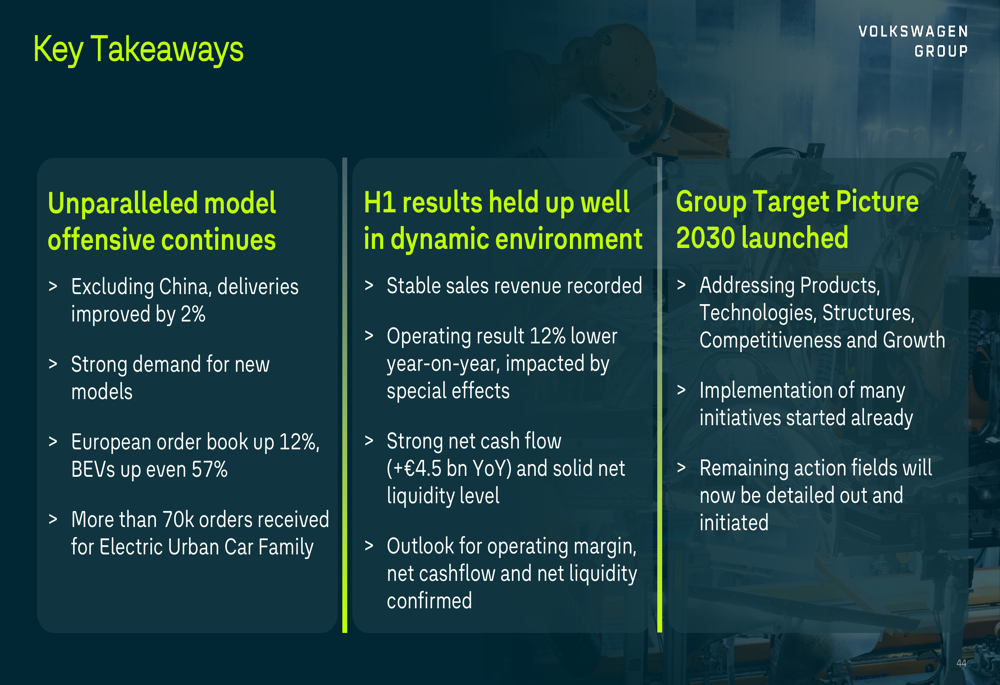 Key Takeaways

VOLKSWAGEN GROUP

Unparalleled model offensive continues

> Excluding China, deliveries improved by 2%

> Strong demand for new models

> European order book up 12%, BEVs up even 57%

> More than 70k orders received for Electric Urban Car Family

H1 results held up well in dynamic environment

> Stable sales revenue recorded

> Operating result 12% lower year-on-year, impacted by special effects

> Strong net cash flow (+€4.5 bn YoY) and solid net liquidity level

> Outlook for operating margin, net cashflow and net liquidity confirmed

Group Target Picture 2030 launched

> Addressing Products, Technologies, Structures, Competitiveness and Growth

> Implementation of many initiatives started already

> Remaining action fields will now be detailed out and initiated

44